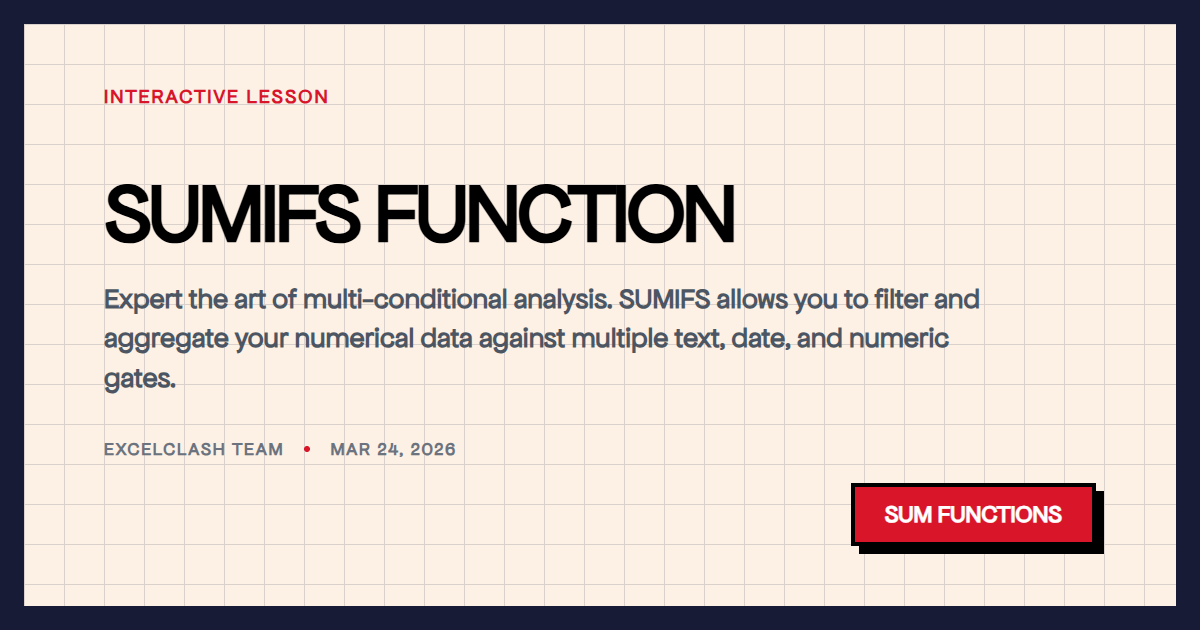 INTERACTIVE LESSON

SUMIFS FUNCTION

Expert the art of multi-conditional analysis. SUMIFS allows you to filter and aggregate your numerical data against multiple text, date, and numeric gates.

EXCELCLASH TEAM • MAR 24, 2026

SUM FUNCTIONS